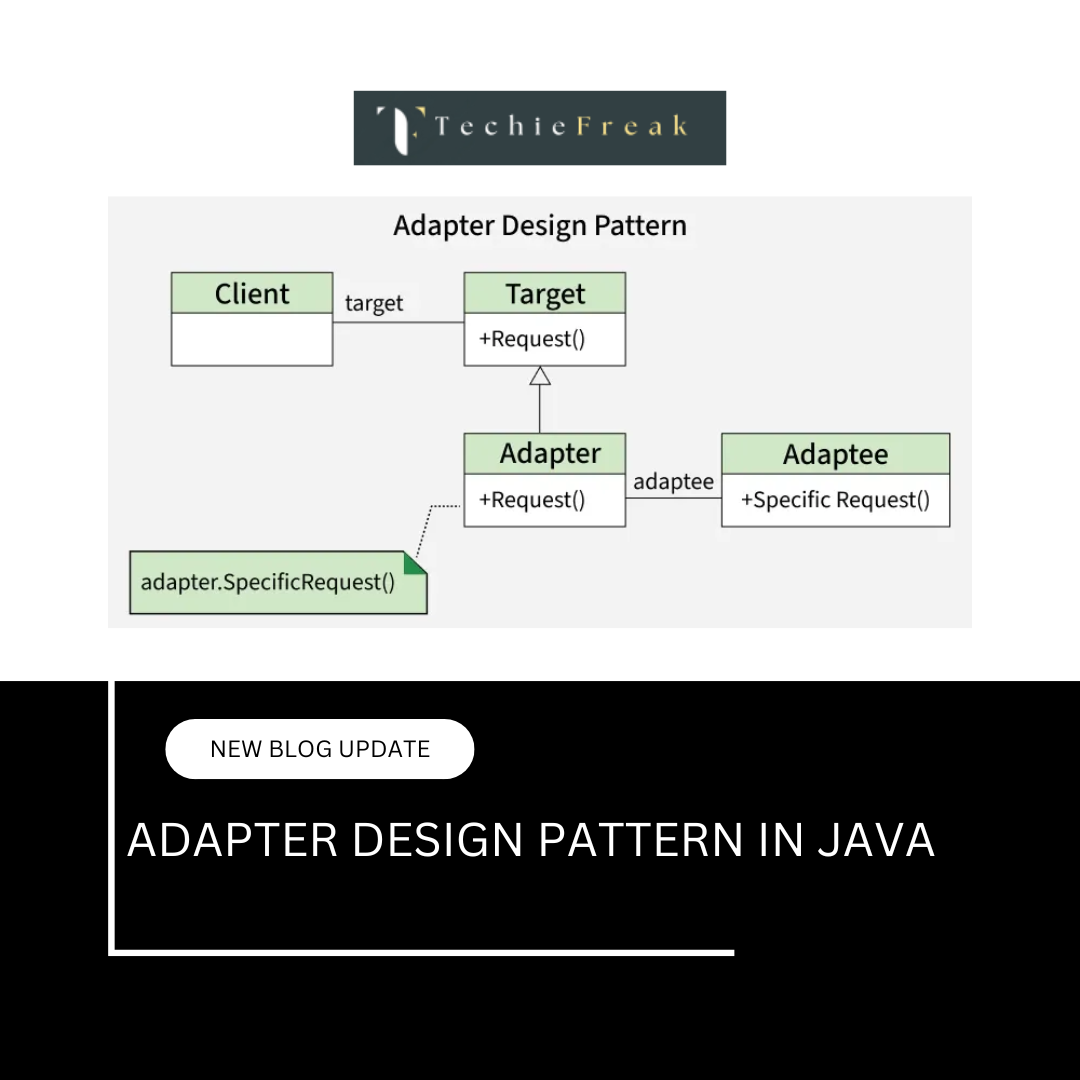 TechieFreak

Adapter Design Pattern

Client

target

Target

+Request()

Adapter

+Request()

adaptee

Adaptee

+Specific Request()

adapter.SpecificRequest()

NEW BLOG UPDATE

ADAPTER DESIGN PATTERN IN JAVA